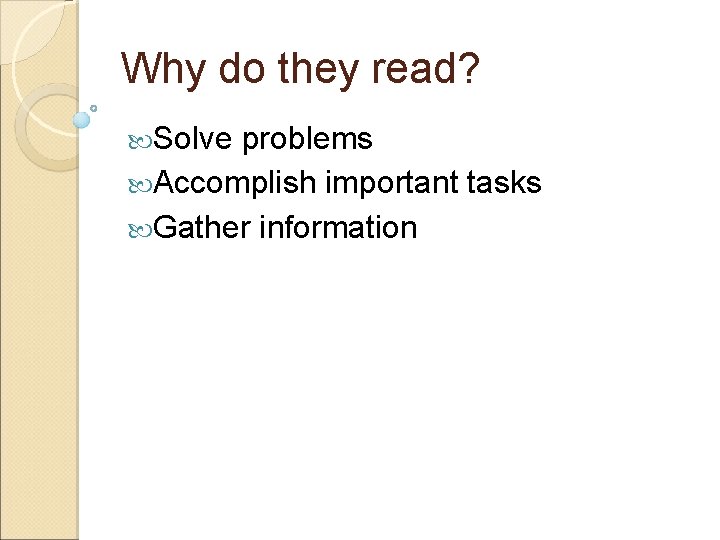 Why do they read?

Solve problems

Accomplish important tasks

Gather information